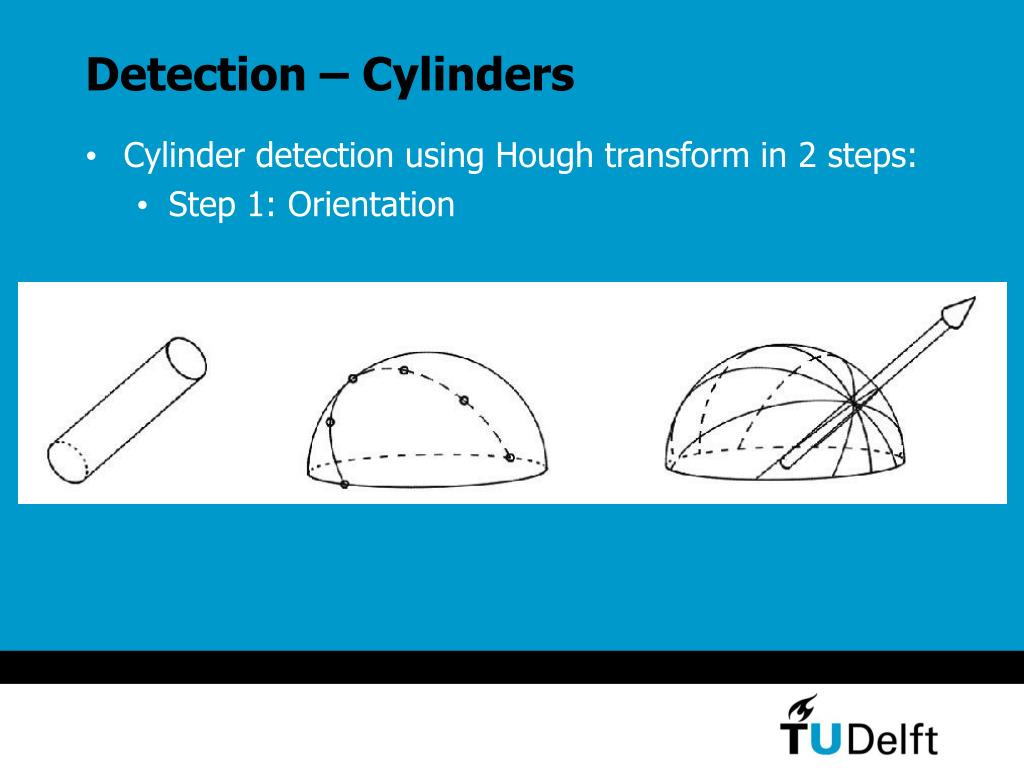 Detection – Cylinders

• Cylinder detection using Hough transform in 2 steps:
  • Step 1: Orientation

TUDelft